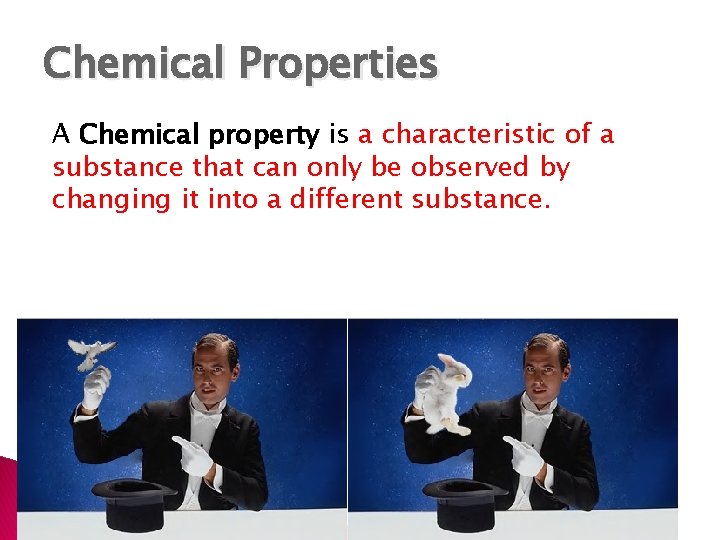 Chemical Properties

A Chemical property is a characteristic of a substance that can only be observed by changing it into a different substance.